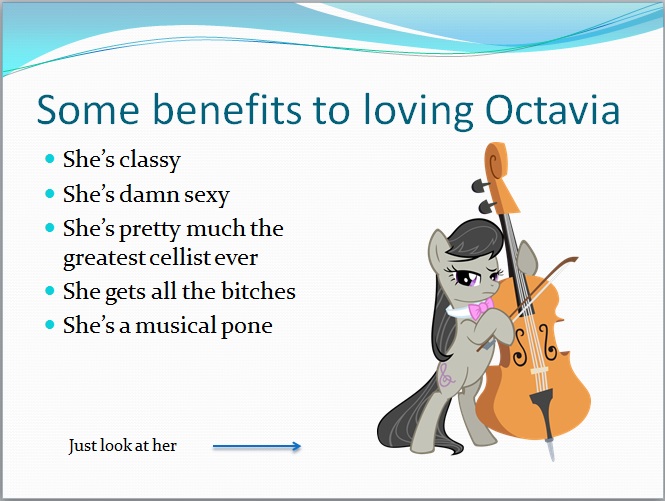 Some benefits to loving Octavia

- She's classy
- She's damn sexy
- She's pretty much the greatest cellist ever
- She gets all the bitches
- She's a musical pone

Just look at her